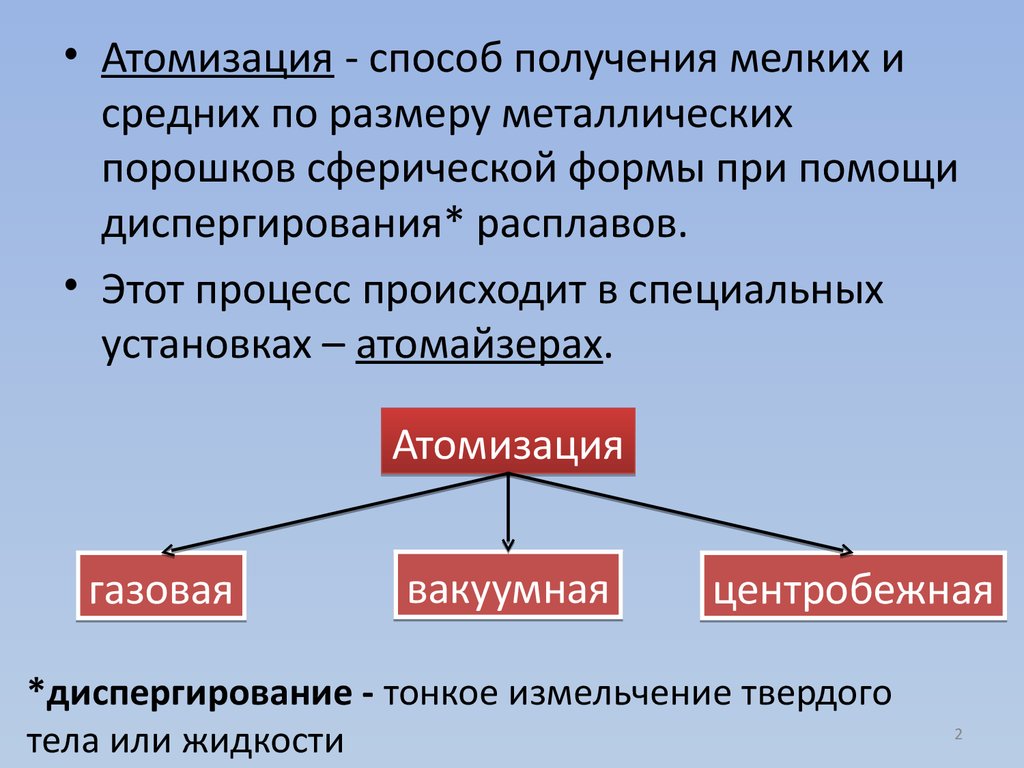 • Атомизация - способ получения мелких и средних по размеру металлических порошков сферической формы при помощи диспергирования* расплавов.

• Этот процесс происходит в специальных установках – атомайзерах.

Атомизация

газовая

вакуумная

центробежная

*диспергирование - тонкое измельчение твердого тела или жидкости

2